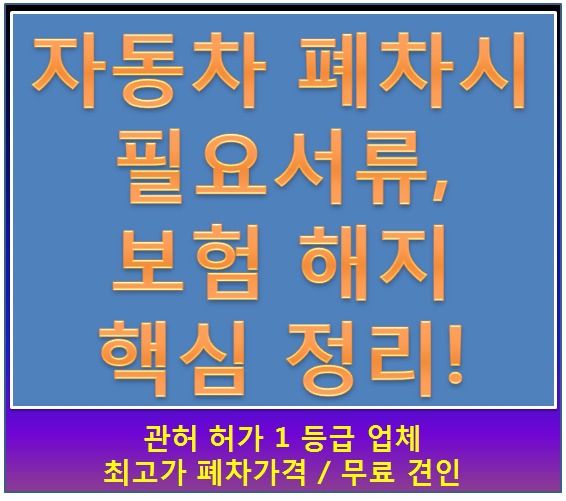 자동차 폐차시 필요서류, 보험 해지 핵심 정리!

관허 허가 1 등급 업체
최고가 폐차가격 / 무료 견인